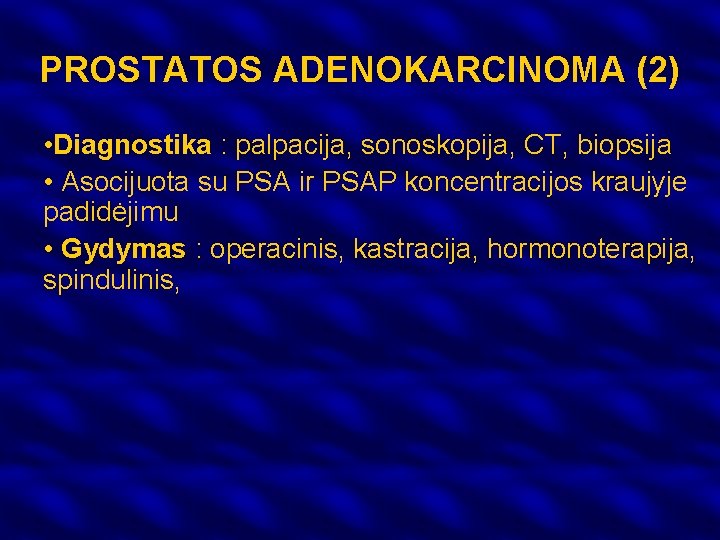 PROSTATOS ADENOKARCINOMA (2)

•Diagnostika : palpacija, sonoskopija, CT, biopsija

• Asocijuota su PSA ir PSAP koncentracijos kraujyje padidėjimu

• Gydymas : operacinis, kastracija, hormonoterapija, spindulinis,